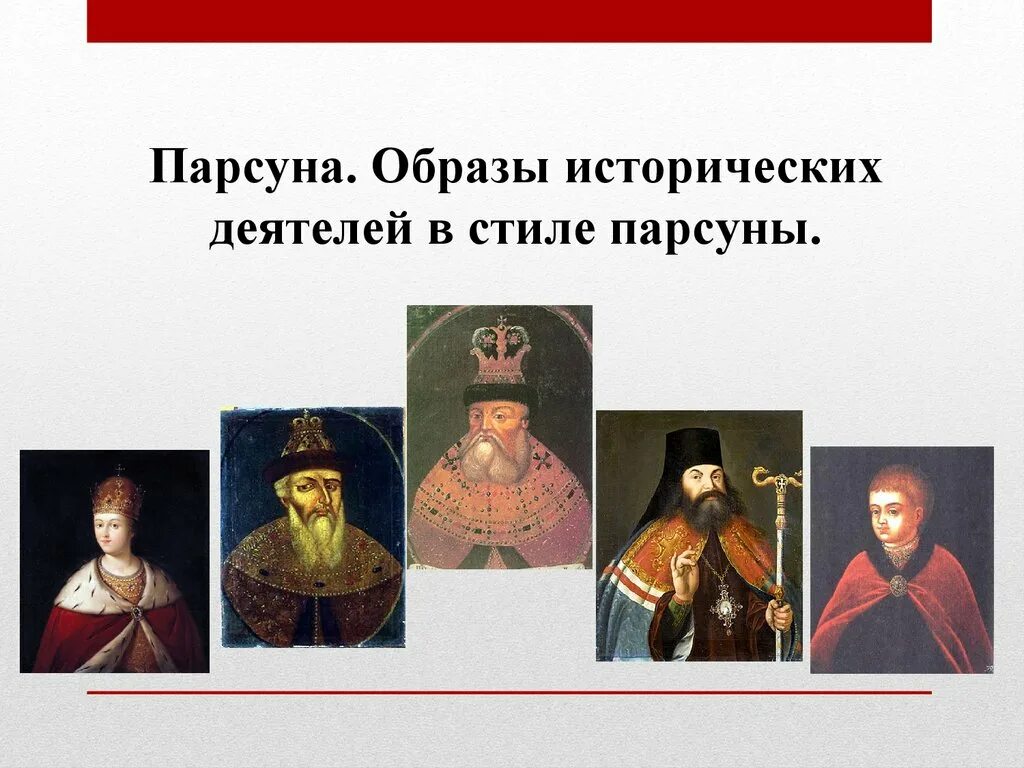 Парсуна. Образы исторических деятелей в стиле парсуны.